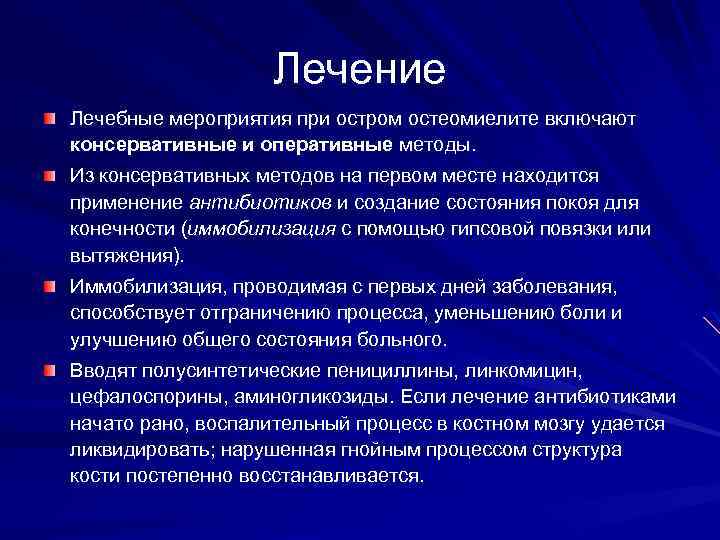 Лечение

Лечебные мероприятия при остром остеомиелите включают консервативные и оперативные методы.

Из консервативных методов на первом месте находится применение антибиотиков и создание состояния покоя для конечности (иммобилизация с помощью гипсовой повязки или вытяжения).

Иммобилизация, проводимая с первых дней заболевания, способствует отграничению процесса, уменьшению боли и улучшению общего состояния больного.

Вводят полусинтетические пенициллины, линкомицин, цефалоспорины, аминогликозиды. Если лечение антибиотиками начато рано, воспалительный процесс в костном мозгу удается ликвидировать; нарушенная гнойным процессом структура кости постепенно восстанавливается.